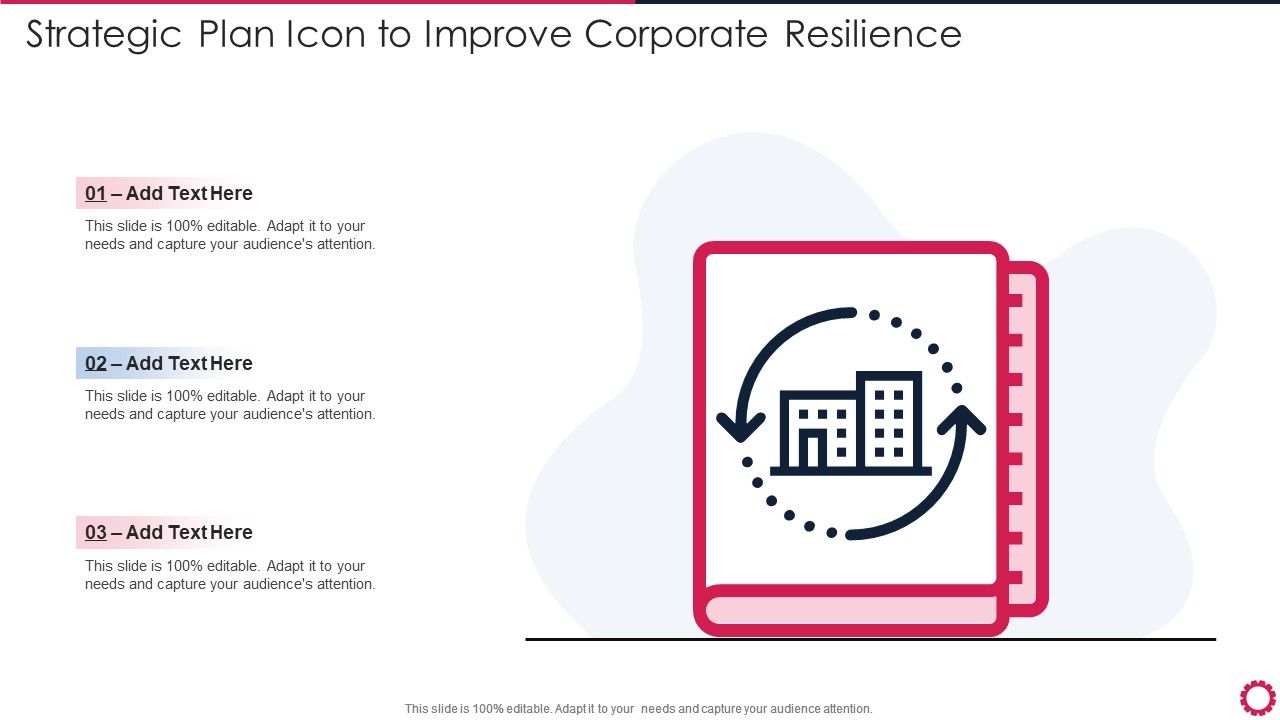 Strategic Plan Icon to Improve Corporate Resilience

01 – Add Text Here

This slide is 100% editable. Adapt it to your needs and capture your audience's attention.

02 – Add Text Here

This slide is 100% editable. Adapt it to your needs and capture your audience's attention.

03 – Add Text Here

This slide is 100% editable. Adapt it to your needs and capture your audience's attention.

This slide is 100% editable. Adapt it to your needs and capture your audience attention.